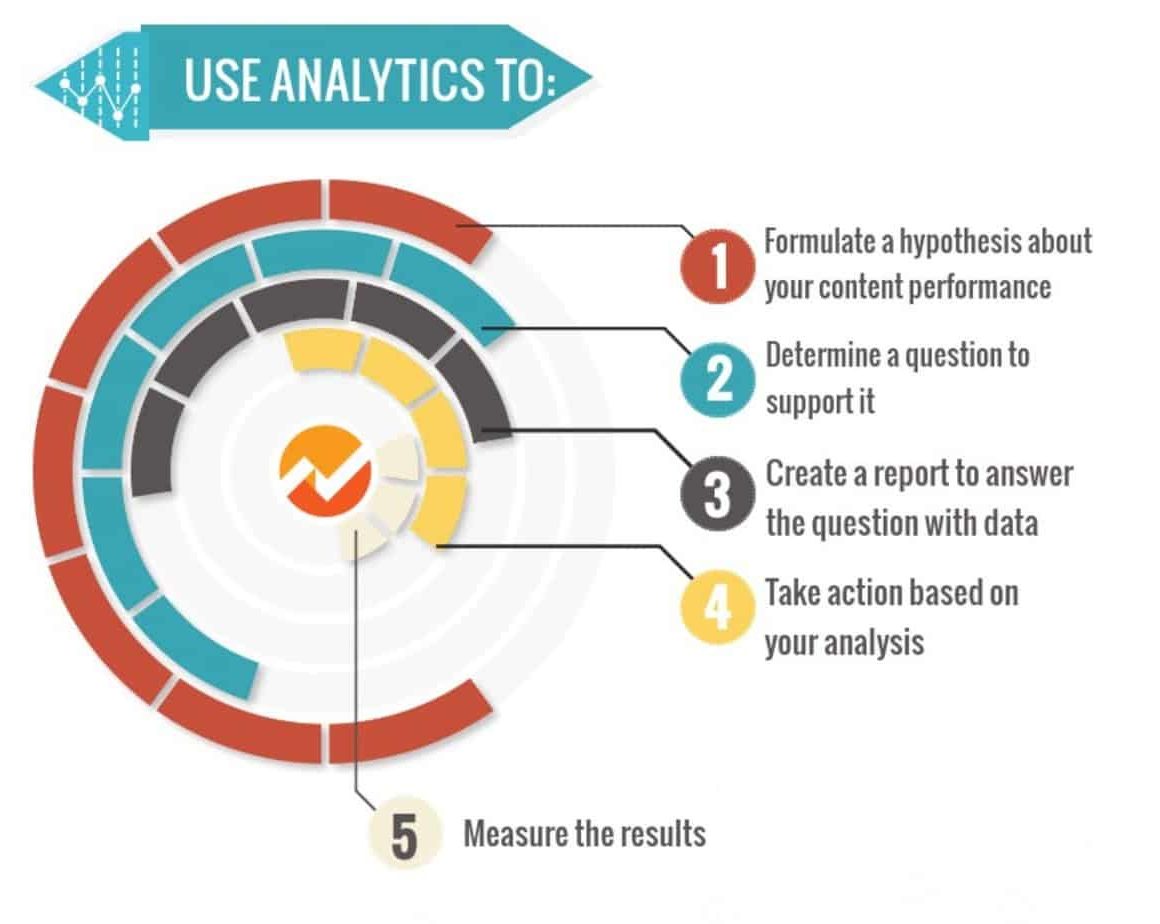 USE ANALYTICS TO:

1 Formulate a hypothesis about your content performance

2 Determine a question to support it

3 Create a report to answer the question with data

4 Take action based on your analysis

5 Measure the results